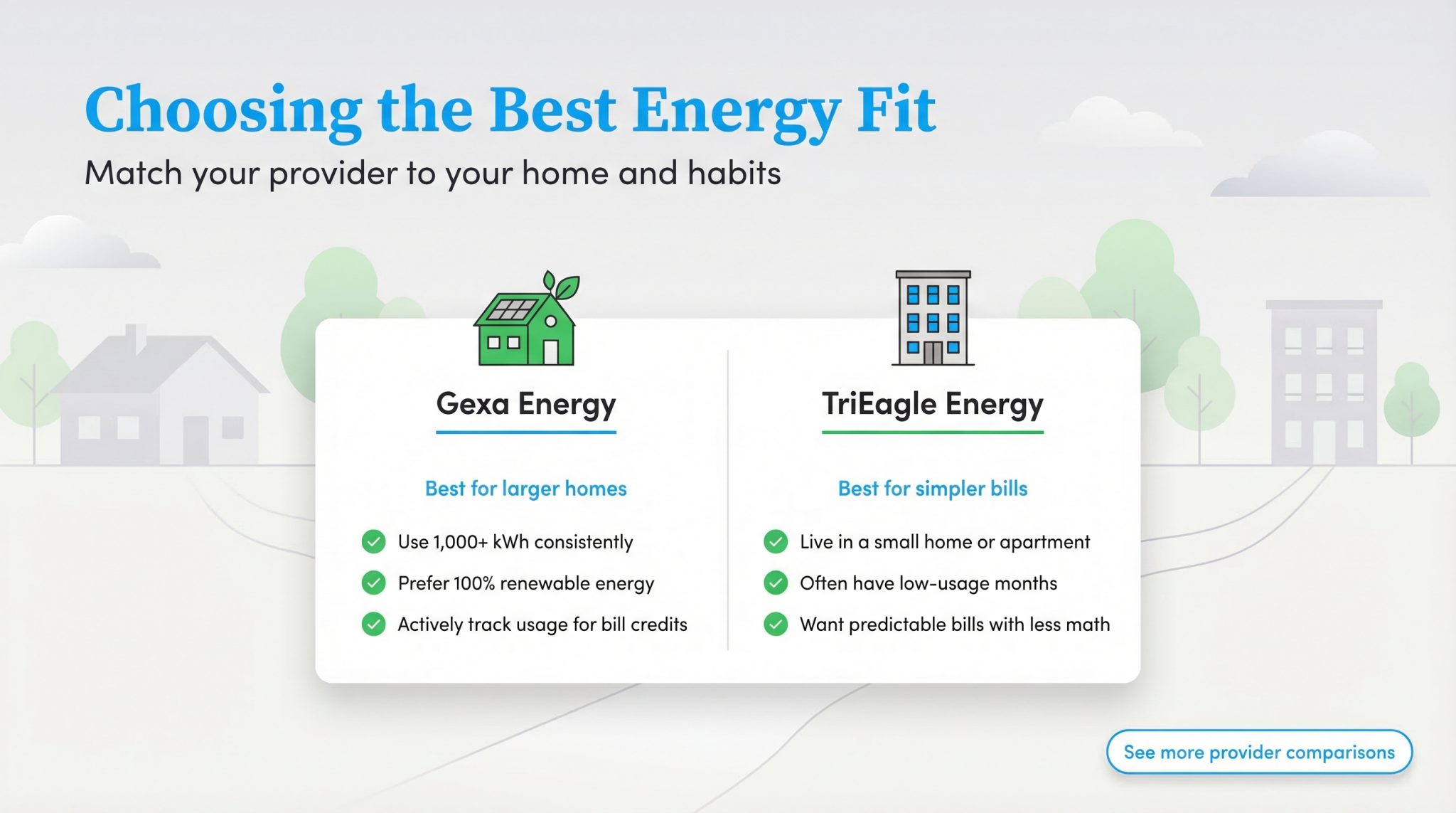 Choosing the Best Energy Fit

Match your provider to your home and habits

Gexa Energy

Best for larger homes

Use 1,000+ kWh consistently

Prefer 100% renewable energy

Actively track usage for bill credits

TriEagle Energy

Best for simpler bills

Live in a small home or apartment

Often have low-usage months

Want predictable bills with less math

See more provider comparisons